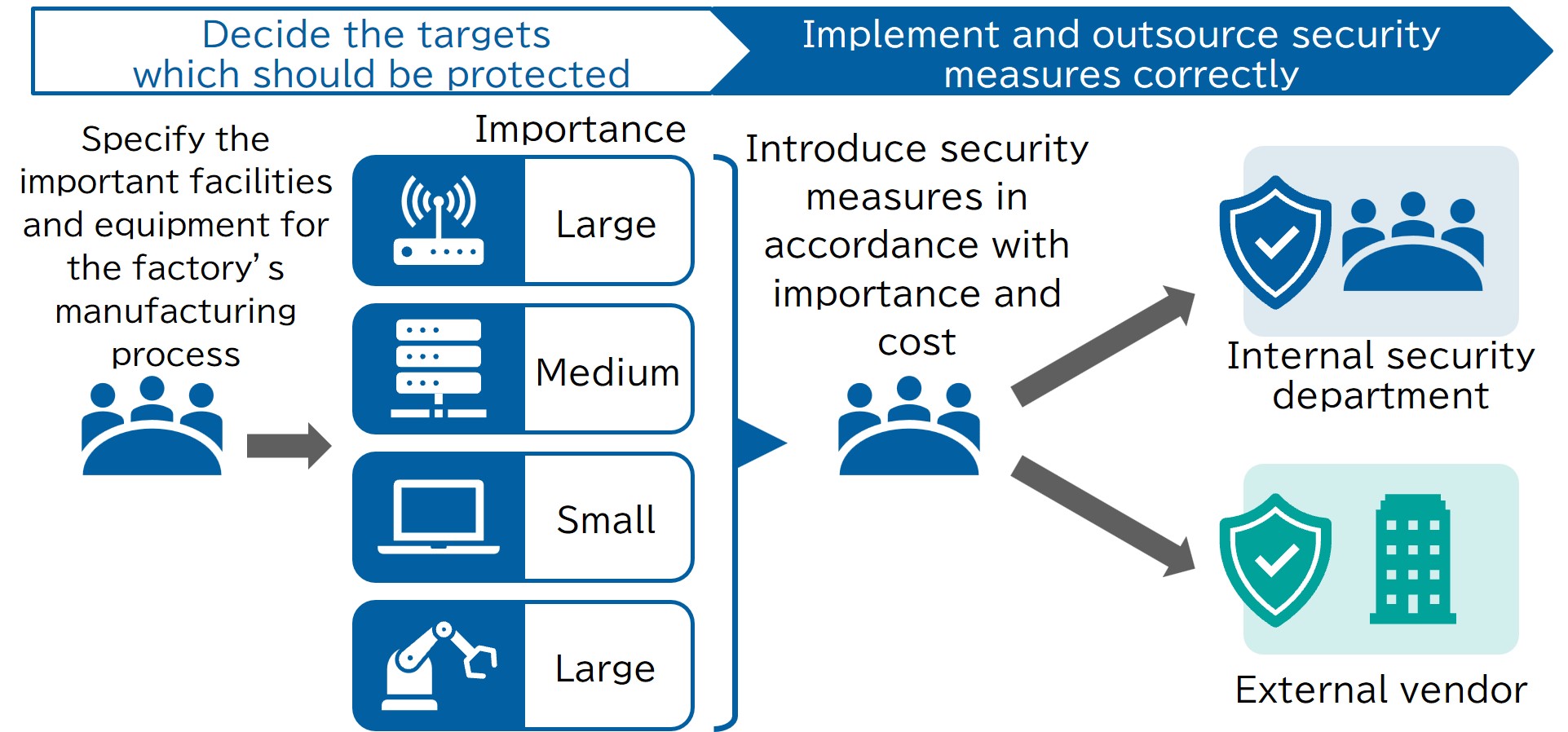 Decide the targets which should be protected

Implement and outsource security measures correctly

Specify the important facilities and equipment for the factory's manufacturing process

Importance

Large

Medium

Small

Large

Introduce security measures in accordance with importance and cost

Internal security department

External vendor